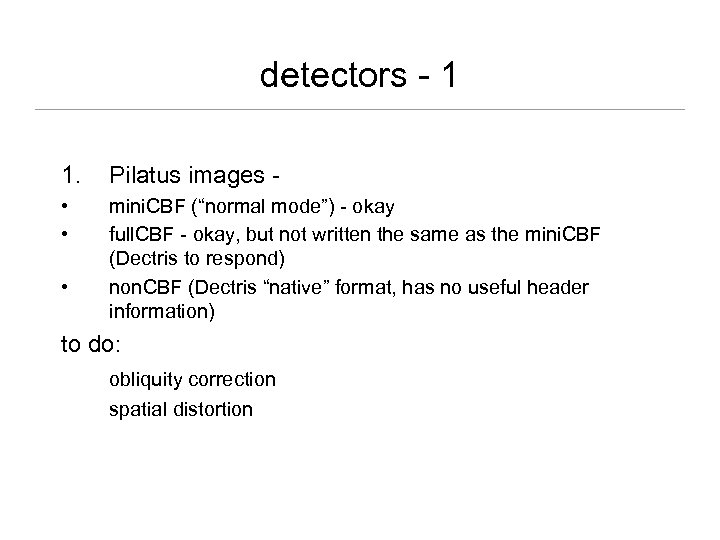 detectors - 1

1. Pilatus images -

• miniCBF (“normal mode”) - okay

• fullCBF - okay, but not written the same as the miniCBF (Dectris to respond)

• nonCBF (Dectris “native” format, has no useful header information)

to do:

obliquity correction

spatial distortion